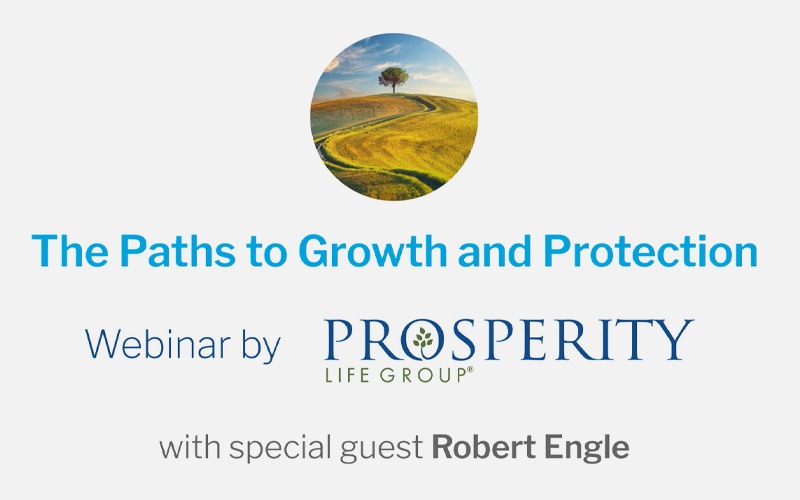 The Paths to Growth and Protection

Webinar by PROSPERITY LIFE GROUP®

with special guest Robert Engle